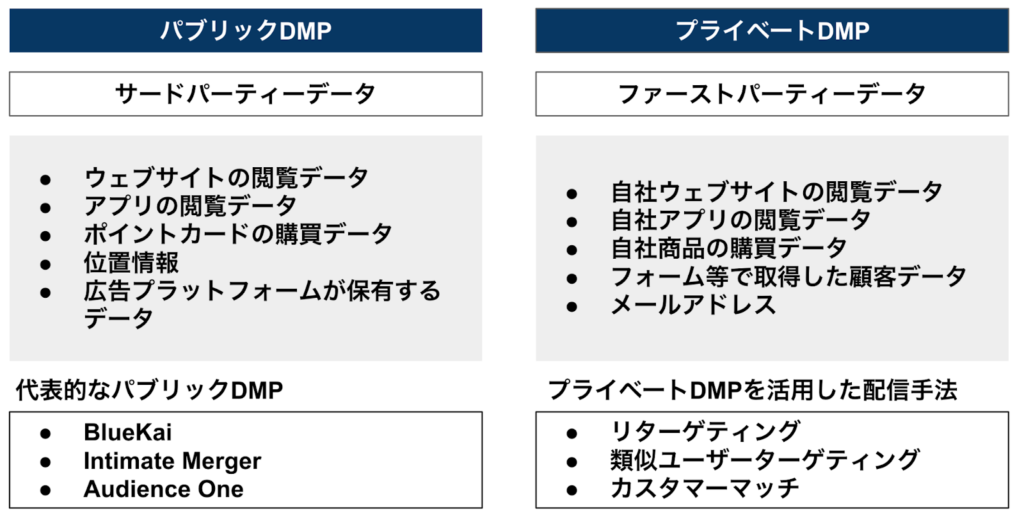 パブリックDMP

サードパーティーデータ

- ウェブサイトの閲覧データ
- アプリの閲覧データ
- ポイントカードの購買データ
- 位置情報
- 広告プラットフォームが保有するデータ

代表的なパブリックDMP

- BlueKai
- Intimate Merger
- Audience One

プライベートDMP

ファーストパーティーデータ

- 自社ウェブサイトの閲覧データ
- 自社アプリの閲覧データ
- 自社商品の購買データ
- フォーム等で取得した顧客データ
- メールアドレス

プライベートDMPを活用した配信手法

- リターゲティング
- 類似ユーザーターゲティング
- カスタマーマッチ